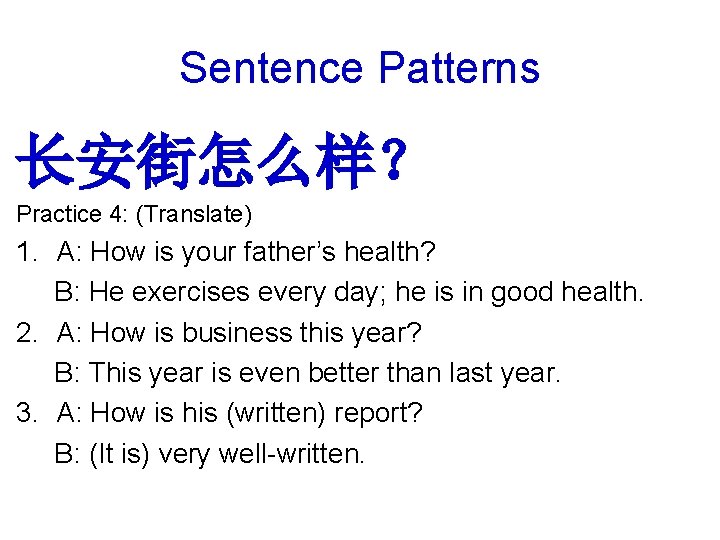 Sentence Patterns

长安街怎么样?

Practice 4: (Translate)

1. A: How is your father's health?
B: He exercises every day; he is in good health.

2. A: How is business this year?
B: This year is even better than last year.

3. A: How is his (written) report?
B: (It is) very well-written.